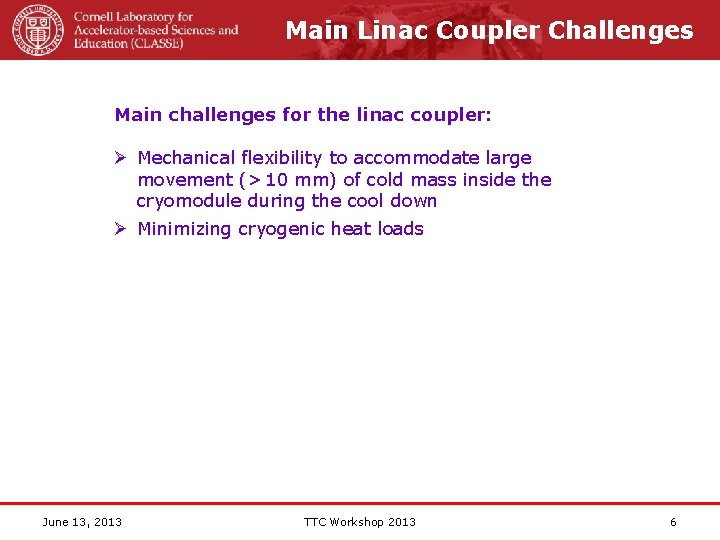 Cornell Laboratory for Accelerator-based Sciences and Education (CLASSE)

Main Linac Coupler Challenges

Main challenges for the linac coupler:

➢ Mechanical flexibility to accommodate large movement (>10 mm) of cold mass inside the cryomodule during the cool down

➢ Minimizing cryogenic heat loads

June 13, 2013

TTC Workshop 2013

6